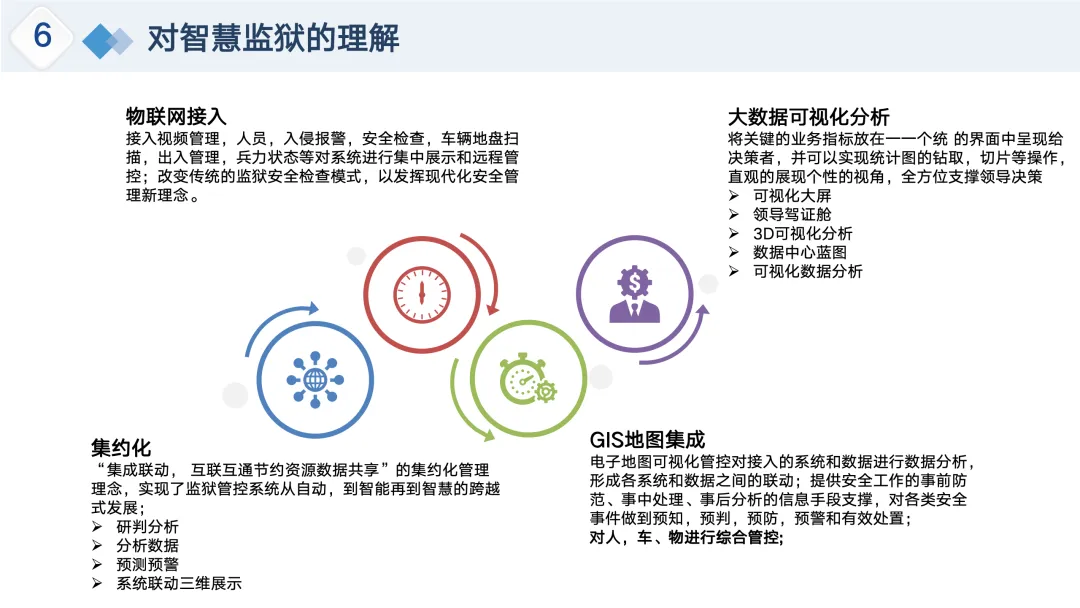 6 对智慧监狱的理解

物联网接入
接入视频管理，人员，入侵报警，安全检查，车辆地盘扫描，出入管理，兵力状态等对系统进行集中展示和远程管控；改变传统的监狱安全检查模式，以发挥现代化安全管理新理念。

大数据可视化分析
将关键的业务指标放在一一个统 的界面中呈现给决策者，并可以实现统计图的钻取，切片等操作，直观的展现个性的视角，全方位支撑领导决策
➢ 可视化大屏
➢ 领导驾证舱
➢ 3D可视化分析
➢ 数据中心蓝图
➢ 可视化数据分析

集约化
“集成联动， 互联互通节约资源数据共享”的集约化管理理念，实现了监狱管控系统从自动，到智能再到智慧的跨越式发展；
➢ 研判分析
➢ 分析数据
➢ 预测预警
➢ 系统联动三维展示

GIS地图集成
电子地图可视化管控对接入的系统和数据进行数据分析，形成各系统和数据之间的联动；提供安全工作的事前防范、事中处理、事后分析的信息手段支撑，对各类安全事件做到预知，预判，预防，预警和有效处置；
对人，车、物进行综合管控;